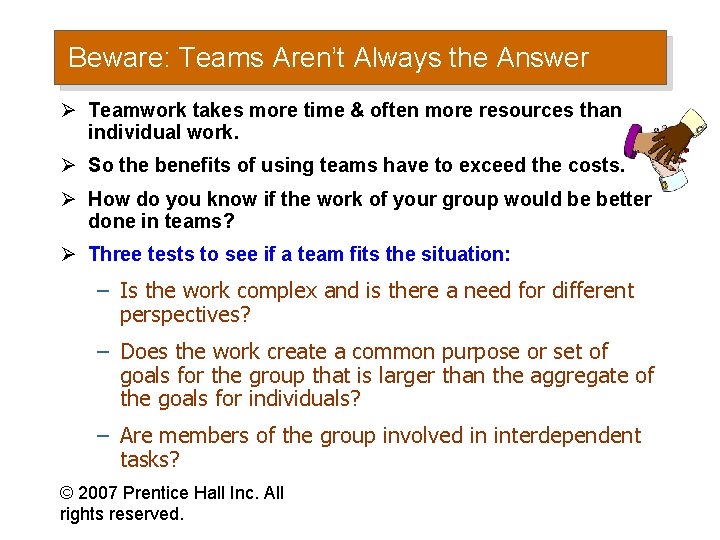 Beware: Teams Aren't Always the Answer

➢ Teamwork takes more time & often more resources than individual work.

➢ So the benefits of using teams have to exceed the costs.

➢ How do you know if the work of your group would be better done in teams?

➢ Three tests to see if a team fits the situation:

– Is the work complex and is there a need for different perspectives?

– Does the work create a common purpose or set of goals for the group that is larger than the aggregate of the goals for individuals?

– Are members of the group involved in interdependent tasks?

© 2007 Prentice Hall Inc. All rights reserved.